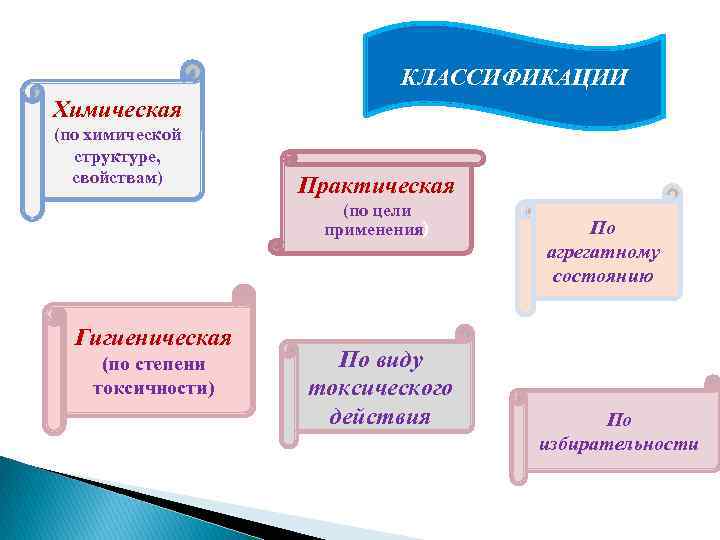 КЛАССИФИКАЦИИ

Химическая (по химической структуре, свойствам)

Практическая (по цели применения)

По агрегатному состоянию

Гигиеническая (по степени токсичности)

По виду токсического действия

По избирательности